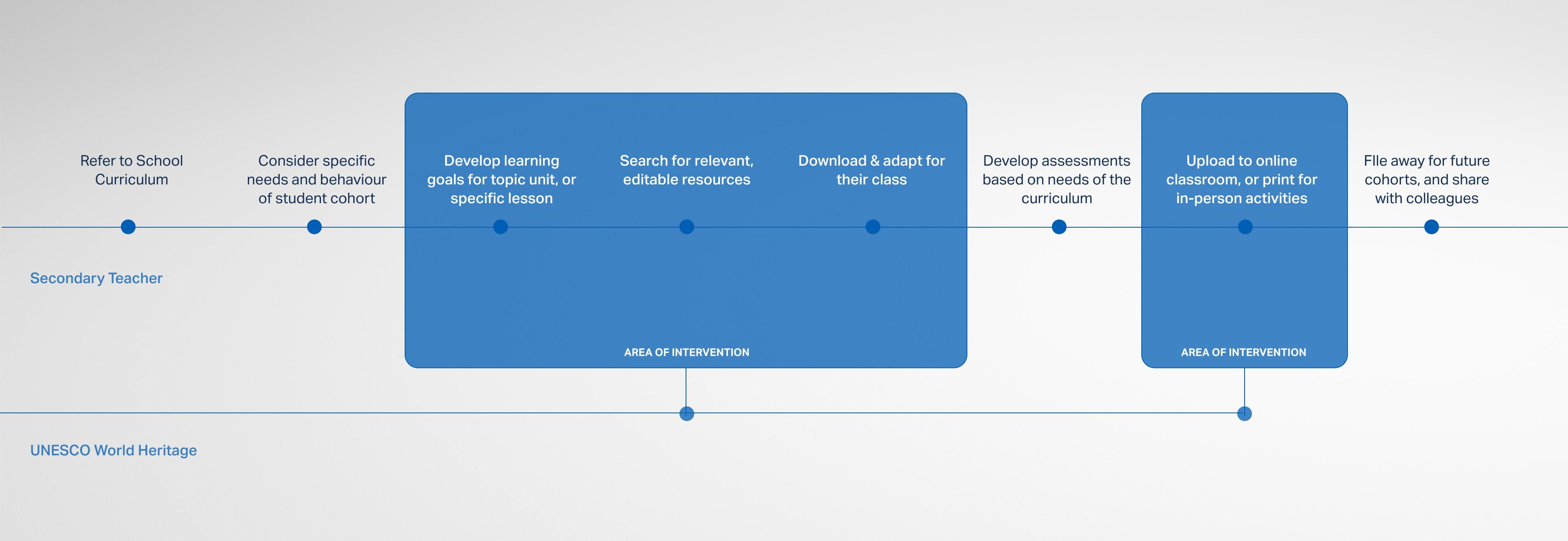 Refer to School Curriculum

Consider specific needs and behaviour of student cohort

Develop learning goals for topic unit, or specific lesson

Search for relevant, editable resources

Download & adapt for their class

Develop assessments based on needs of the curriculum

Upload to online classroom, or print for in-person activities

FIle away for future cohorts, and share with colleagues

Secondary Teacher

AREA OF INTERVENTION

AREA OF INTERVENTION

UNESCO World Heritage